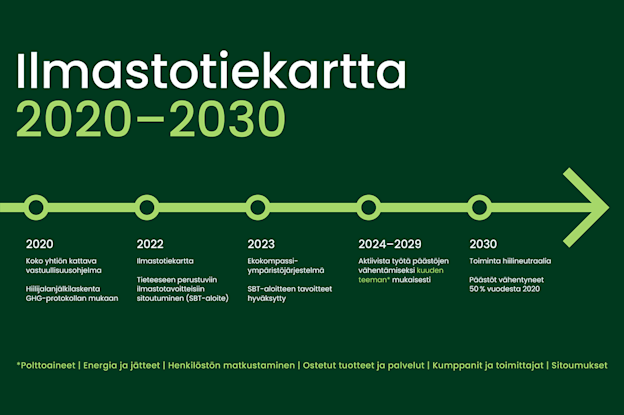 Ilmastotiekartta
2020–2030

2020
Koko yhtiön kattava vastuullisuusohjelma

Hiilijalanjälkilaskenta GHG-protokollan mukaan

2022
Ilmastotiekartta

Tieteeseen perustuviin ilmastotavoitteisiin sitoutuminen (SBT-aloite)

2023
Ekokompassi-ympäristöjärjestelmä

SBT-aloitteen tavoitteet hyväksytty

2024–2029
Aktiivista työtä päästöjen vähentämiseksi kuuden teeman* mukaisesti

2030
Toiminta hiilineutraalia

Päästöt vähentyneet 50 % vuodesta 2020

*Polttoaineet | Energia ja jätteet | Henkilöstön matkustaminen | Ostetut tuotteet ja palvelut | Kumppanit ja toimittajat | Sitoumukset